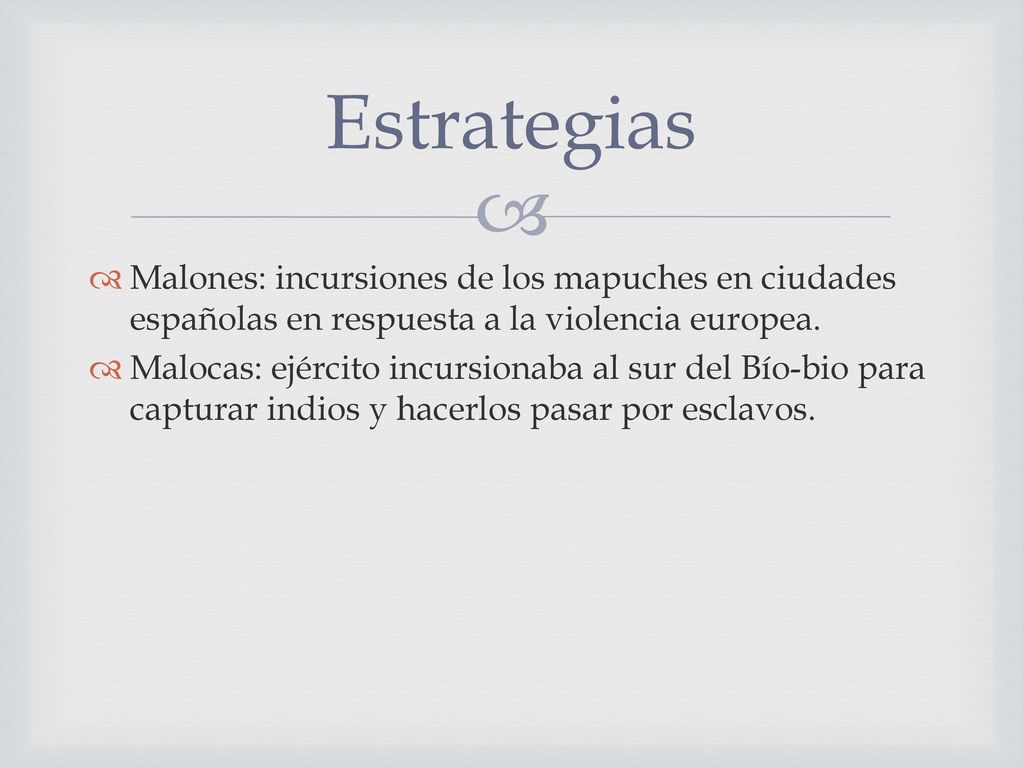 Estrategias

Malones: incursiones de los mapuches en ciudades españolas en respuesta a la violencia europea.

Malocas: ejército incursionaba al sur del Bío-bio para capturar indios y hacerlos pasar por esclavos.